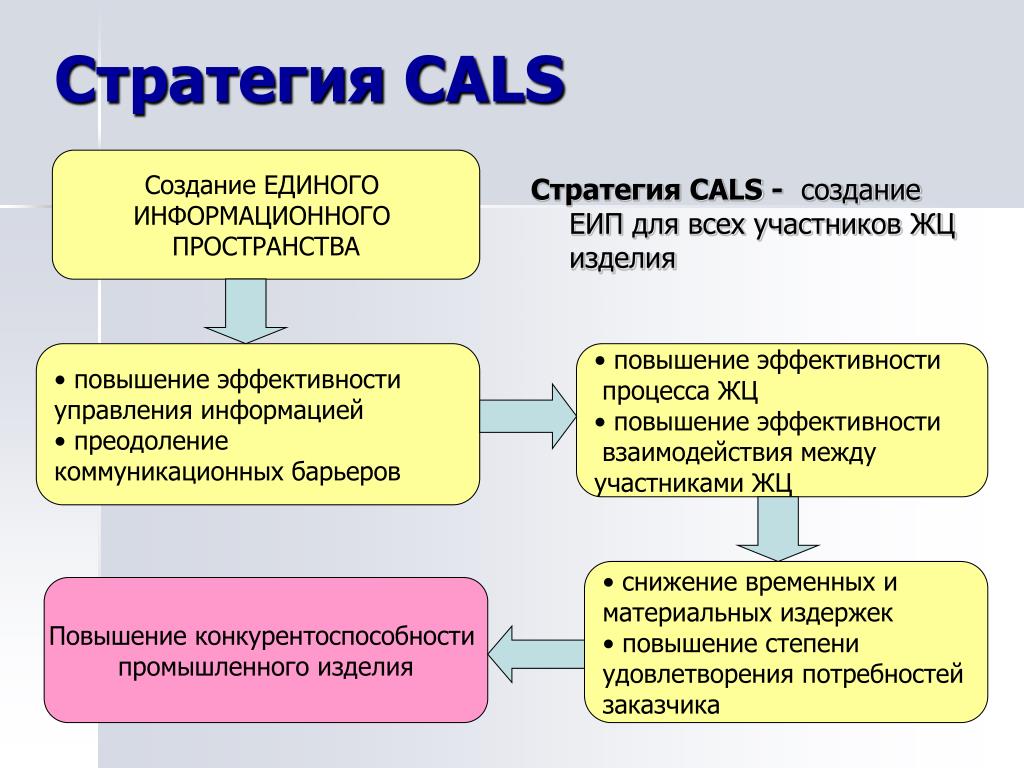 Стратегия CALS

Создание ЕДИНОГО ИНФОРМАЦИОННОГО ПРОСТРАНСТВА

Стратегия CALS - создание ЕИП для всех участников ЖЦ изделия

• повышение эффективности управления информацией
• преодоление коммуникационных барьеров

• повышение эффективности процесса ЖЦ
• повышение эффективности взаимодействия между участниками ЖЦ

• снижение временных и материальных издержек
• повышение степени удовлетворения потребностей заказчика

Повышение конкурентоспособности промышленного изделия